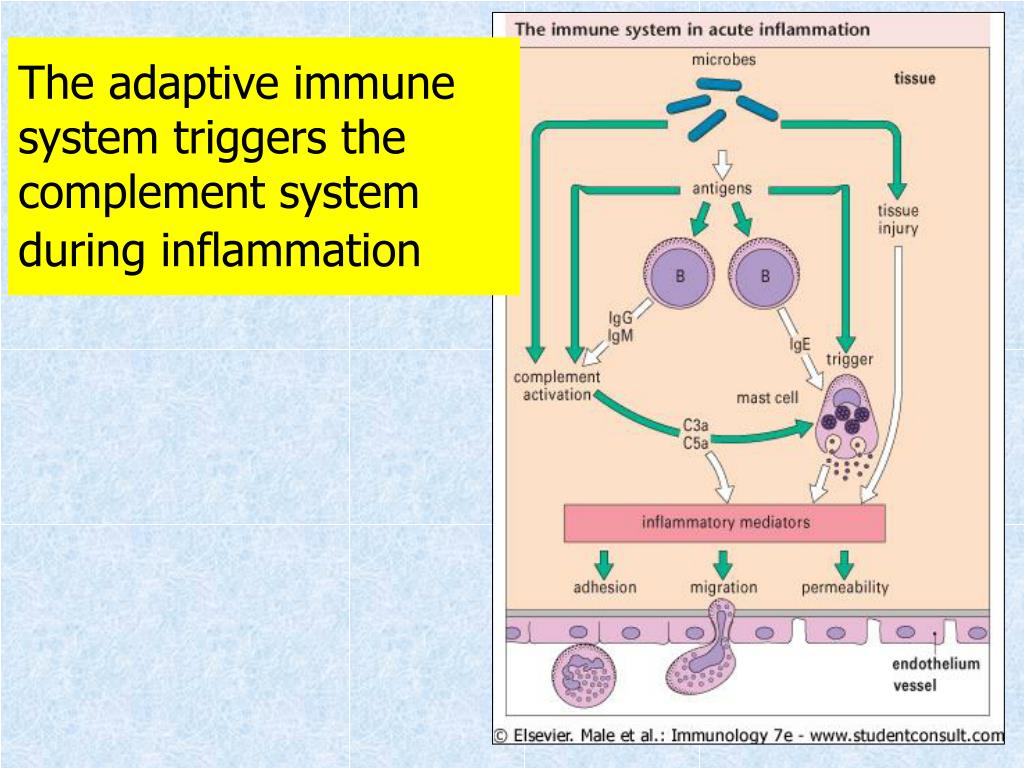 The adaptive immune system triggers the complement system during inflammation

The immune system in acute inflammation

microbes

tissue

antigens

tissue injury

B

B

IgG
IgM

IgE

trigger

complement activation

mast cell

C3a
C5a

inflammatory mediators

adhesion

migration

permeability

endothelium

vessel

© Elsevier. Male et al.: Immunology 7e - www.studentconsult.com